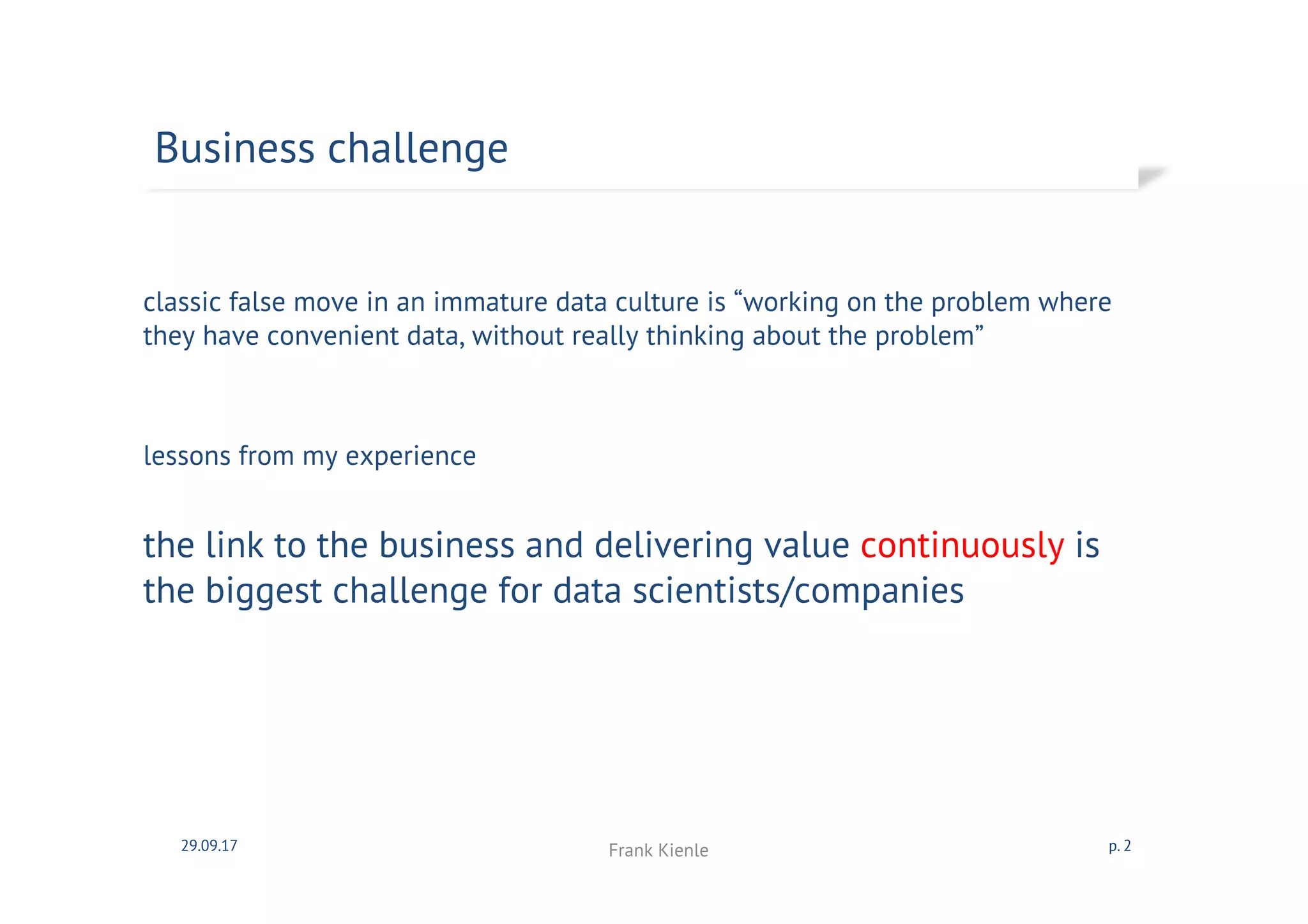 Business challenge

classic false move in an immature data culture is “working on the problem where they have convenient data, without really thinking about the problem”

lessons from my experience

the link to the business and delivering value continuously is the biggest challenge for data scientists/companies

29.09.17

Frank Kienle

p. 2